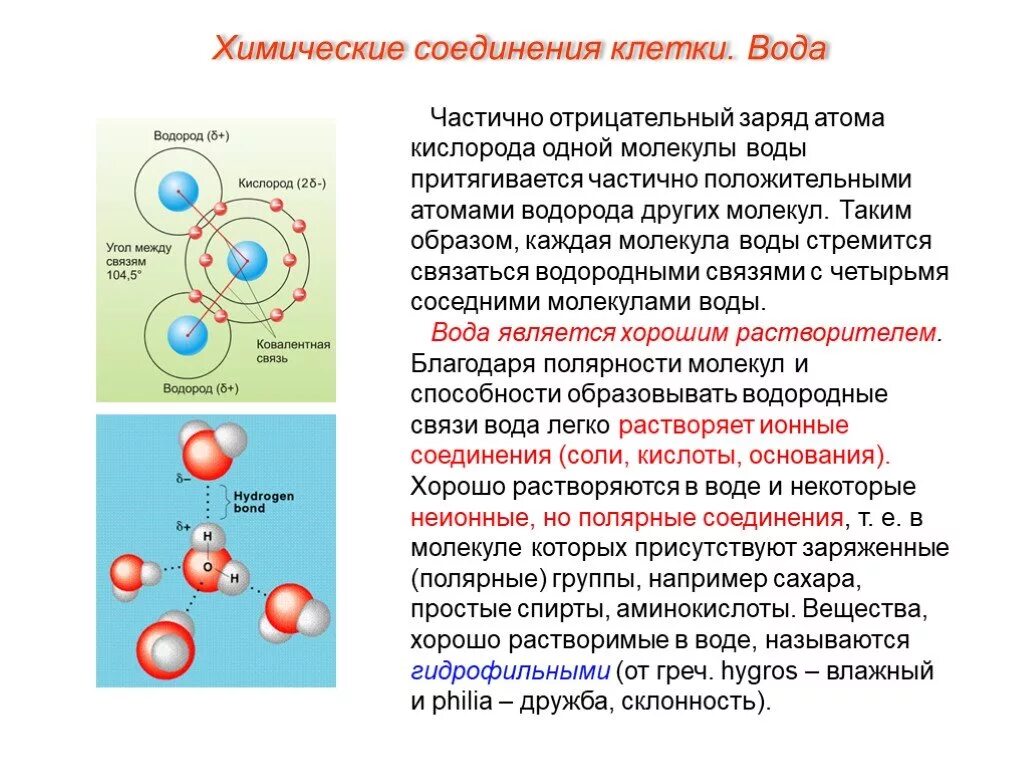 Химические соединения клетки. Вода

Водород (δ+)
Кислород (2δ-)
Угол между связям 104,5°
Ковалентная связь
Водород (δ+)

δ−
Hydrogen bond
δ+
H
O
H

Частично отрицательный заряд атома кислорода одной молекулы воды притягивается частично положительными атомами водорода других молекул. Таким образом, каждая молекула воды стремится связаться водородными связями с четырьмя соседними молекулами воды.

Вода является хорошим растворителем. Благодаря полярности молекул и способности образовывать водородные связи вода легко растворяет ионные соединения (соли, кислоты, основания). Хорошо растворяются в воде и некоторые неионные, но полярные соединения, т. е. в молекуле которых присутствуют заряженные (полярные) группы, например сахара, простые спирты, аминокислоты. Вещества, хорошо растворимые в воде, называются гидрофильными (от греч. hygros – влажный и philia – дружба, склонность).